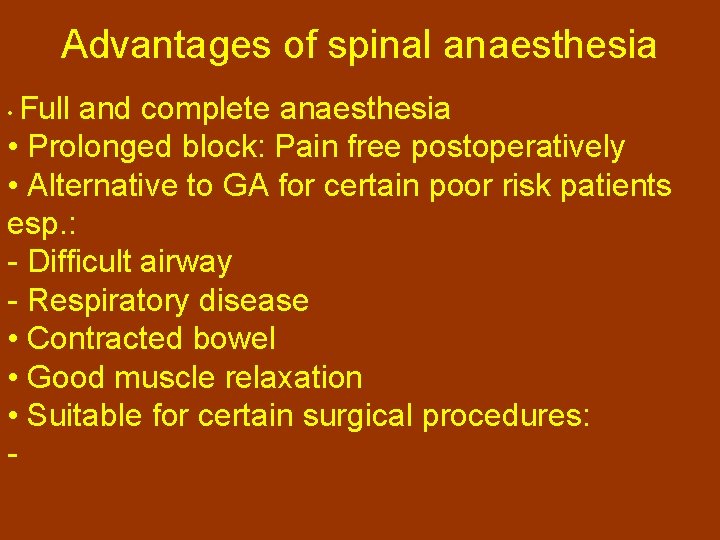 Advantages of spinal anaesthesia

• Full and complete anaesthesia
• Prolonged block: Pain free postoperatively
• Alternative to GA for certain poor risk patients esp.:
- Difficult airway
- Respiratory disease
• Contracted bowel
• Good muscle relaxation
• Suitable for certain surgical procedures:
-